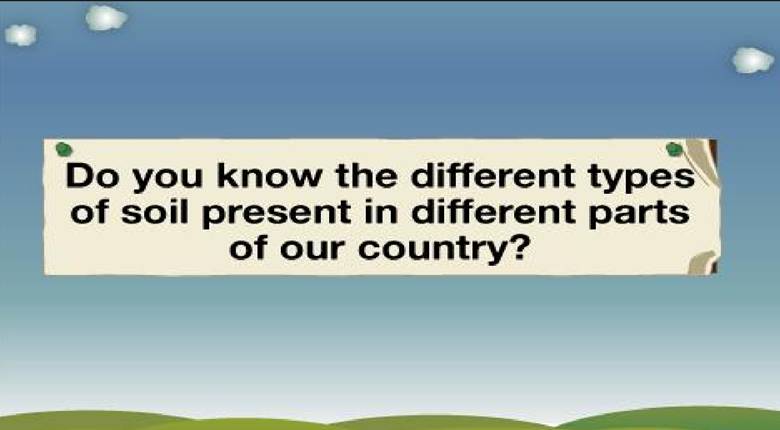 Do you know the different types of soil present in different parts of our country?